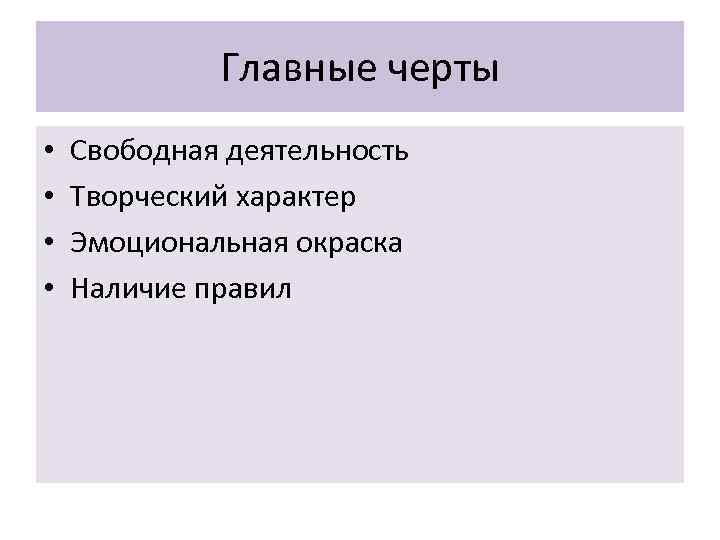 Главные черты

• Свободная деятельность
• Творческий характер
• Эмоциональная окраска
• Наличие правил